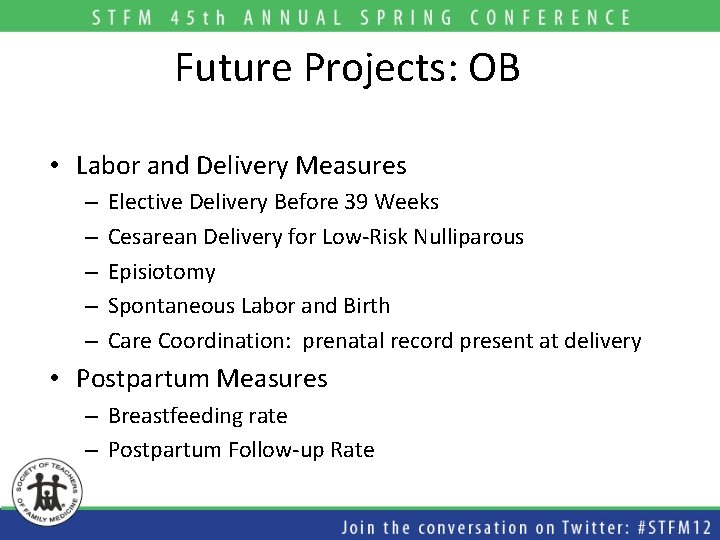 STFM 45th ANNUAL SPRING CONFERENCE

Future Projects: OB

• Labor and Delivery Measures
– Elective Delivery Before 39 Weeks
– Cesarean Delivery for Low-Risk Nulliparous
– Episiotomy
– Spontaneous Labor and Birth
– Care Coordination: prenatal record present at delivery

• Postpartum Measures
– Breastfeeding rate
– Postpartum Follow-up Rate

SOCIETY OF TEACHERS OF FAMILY MEDICINE

Join the conversation on Twitter: #STFM12